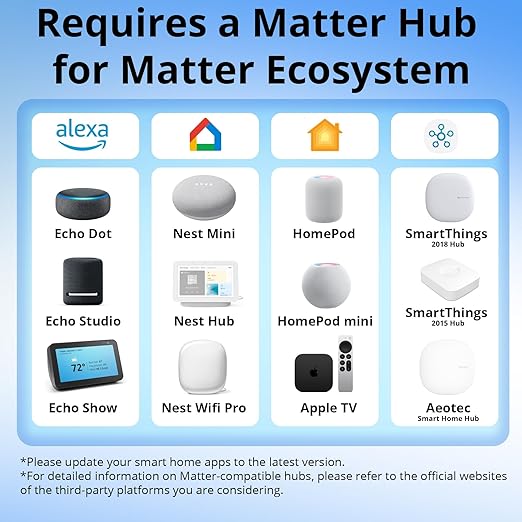 Requires a Matter Hub for Matter Ecosystem

alexa

Echo Dot

Echo Studio

72°

Echo Show

Nest Mini

Nest Hub

Nest Wifi Pro

HomePod

HomePod mini

Apple TV

SmartThings
2018 Hub

SmartThings
2015 Hub

Aeotec
Smart Home Hub

*Please update your smart home apps to the latest version.
*For detailed information on Matter-compatible hubs, please refer to the official websites of the third-party platforms you are considering.